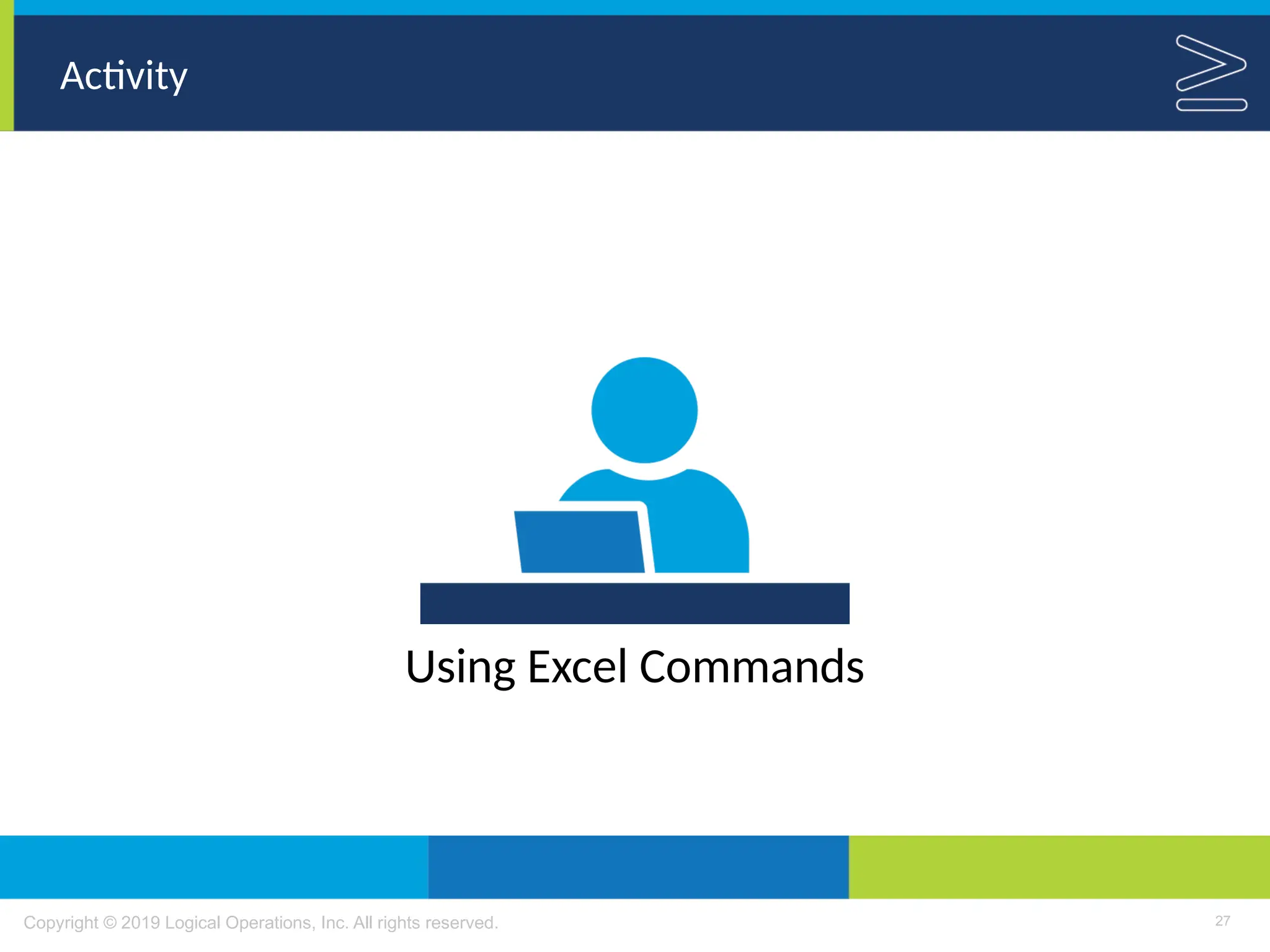 Activity

Using Excel Commands

Copyright © 2019 Logical Operations, Inc. All rights reserved.

27